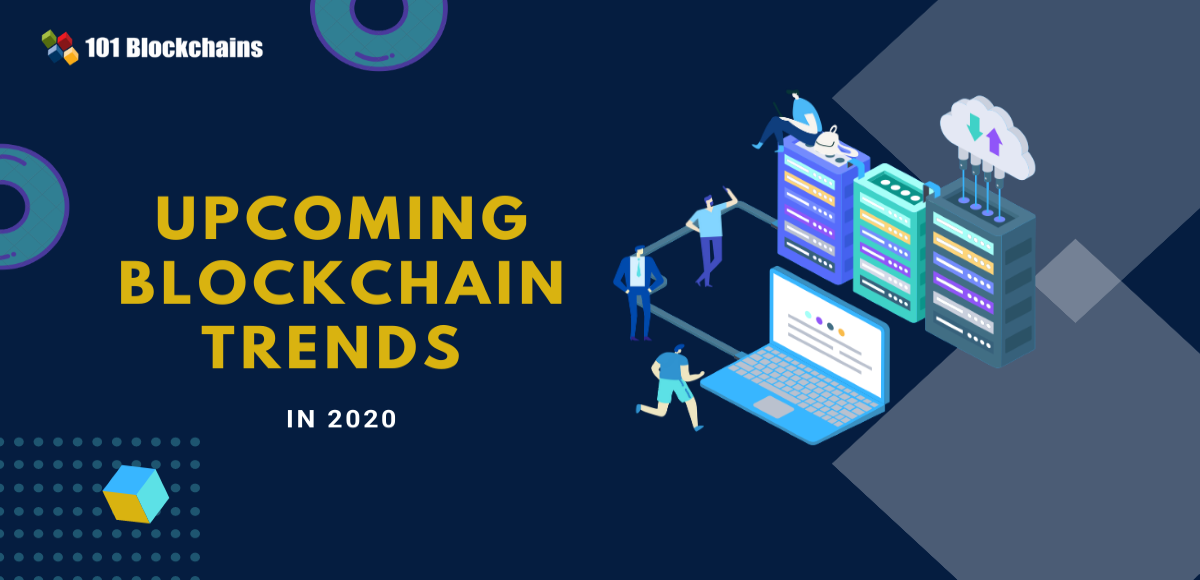 101 Blockchains

UPCOMING BLOCKCHAIN TRENDS

IN 2020